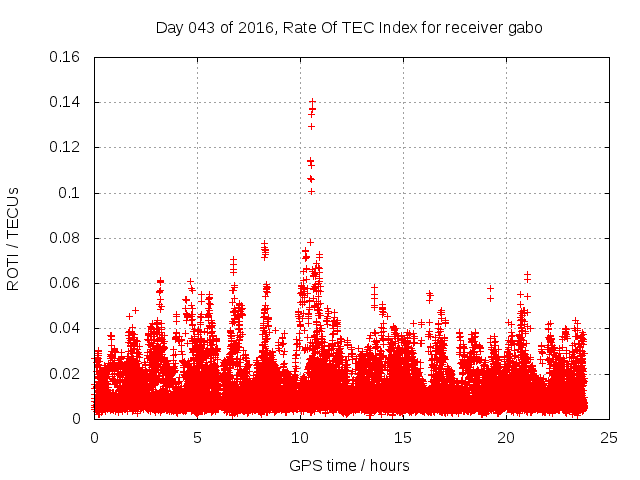 Day 043 of 2016, Rate Of TEC Index for receiver gabo

ROTI / TECUs

0.16
0.14
0.12
0.1
0.08
0.06
0.04
0.02
0

0
5
10
15
20
25

GPS time / hours